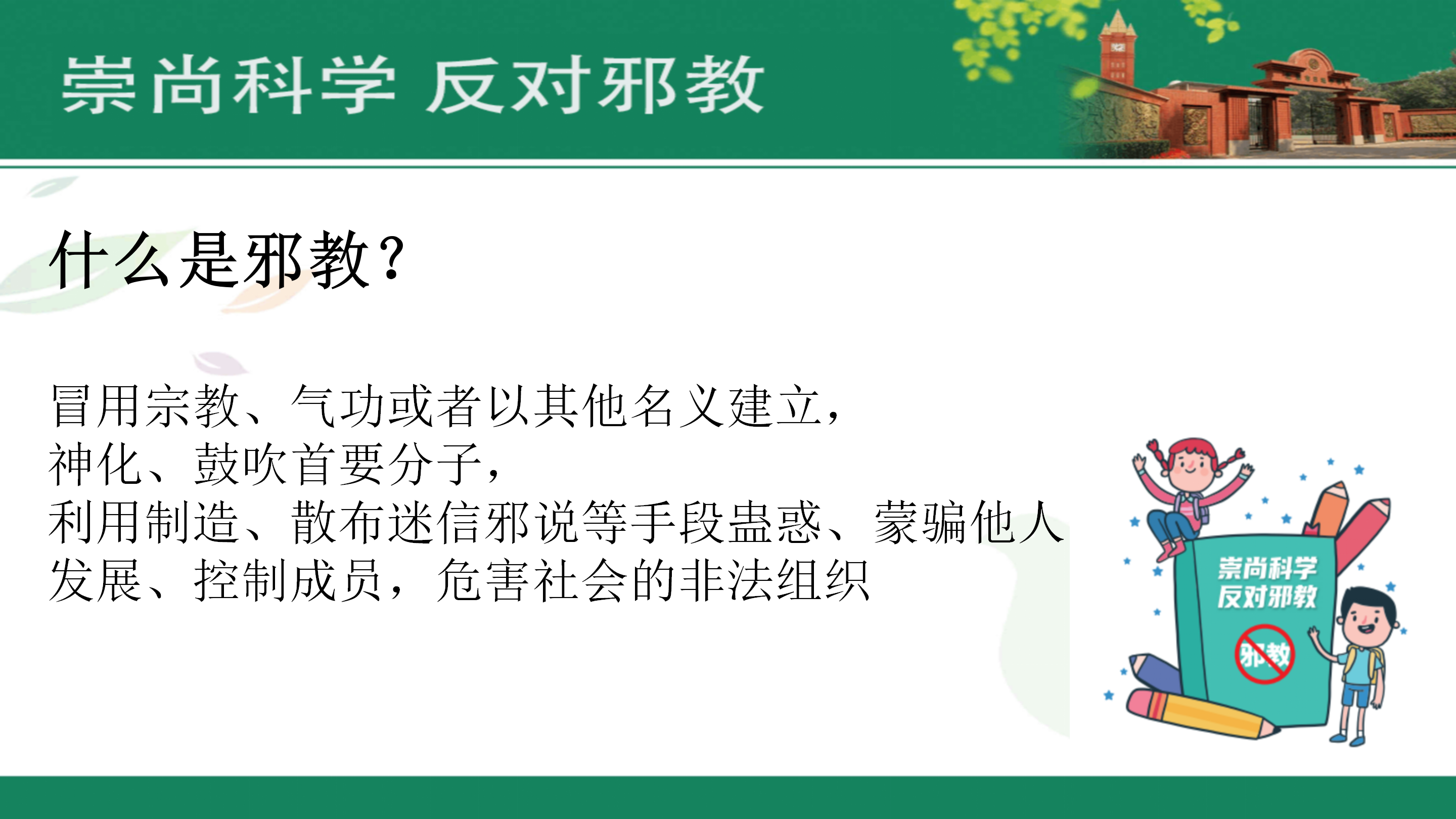 崇尚科学 反对邪教

什么是邪教？

冒用宗教、气功或者以其他名义建立，
神化、鼓吹首要分子，
利用制造、散布迷信邪说等手段蛊惑、蒙骗他人
发展、控制成员，危害社会的非法组织

崇尚科学
反对邪教
邪教